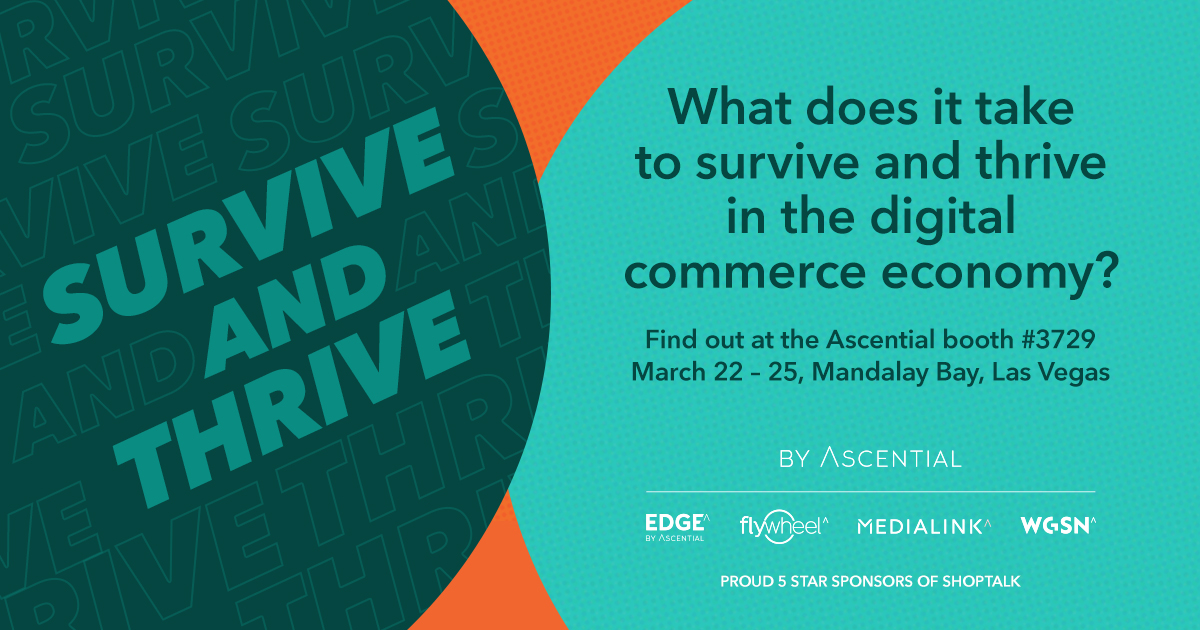 SURVIVE AND THRIVE

What does it take to survive and thrive in the digital commerce economy?

Find out at the Ascential booth #3729
March 22 – 25, Mandalay Bay, Las Vegas

BY ASCENTIAL

EDGE BY ASCENTIAL flywheel MEDIALINK WGSN

PROUD 5 STAR SPONSORS OF SHOPTALK